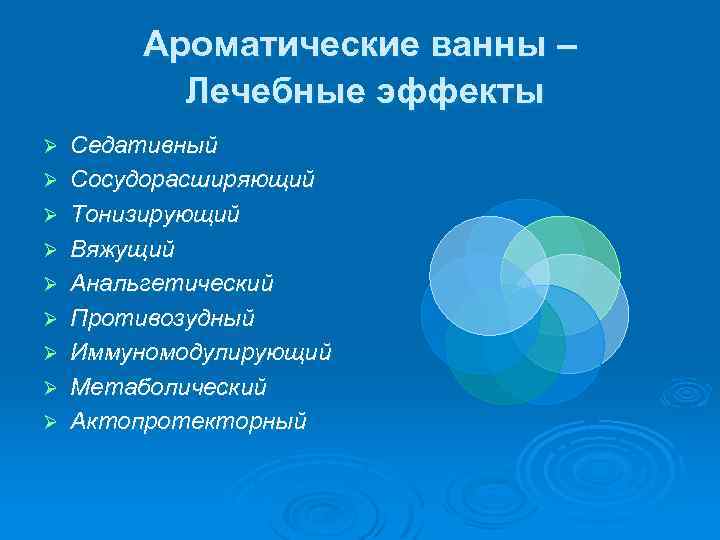 Ароматические ванны –
Лечебные эффекты

➢ Седативный
➢ Сосудорасширяющий
➢ Тонизирующий
➢ Вяжущий
➢ Анальгетический
➢ Противозудный
➢ Иммуномодулирующий
➢ Метаболический
➢ Актопротекторный